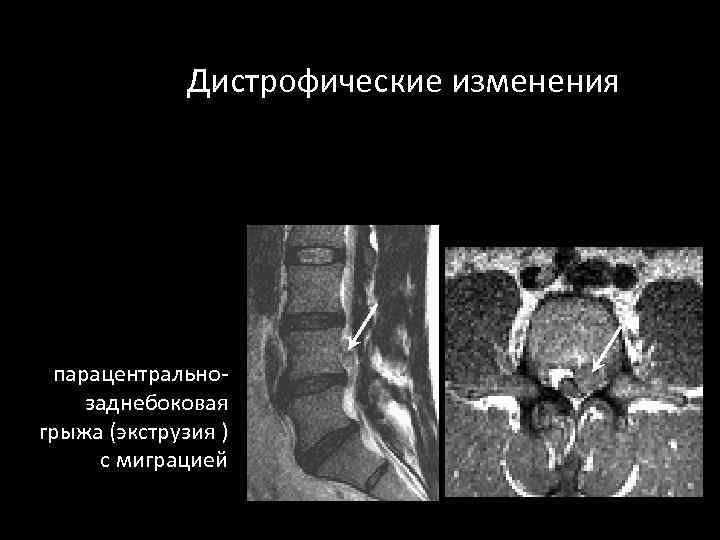 Дистрофические изменения

парацентрально-заднебоковая грыжа (экструзия ) с миграцией